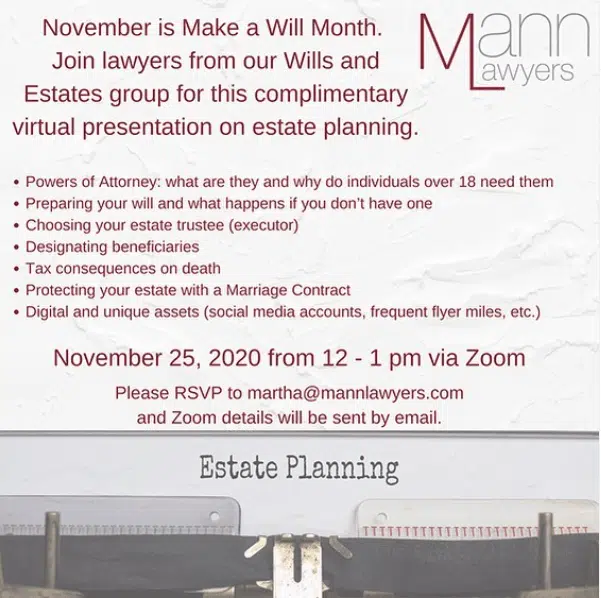 November is Make a Will Month. Join lawyers from our Wills and Estates group for this complimentary virtual presentation on estate planning.

Mann Lawyers

• Powers of Attorney: what are they and why do individuals over 18 need them
• Preparing your will and what happens if you don't have one
• Choosing your estate trustee (executor)
• Designating beneficiaries
• Tax consequences on death
• Protecting your estate with a Marriage Contract
• Digital and unique assets (social media accounts, frequent flyer miles, etc.)

November 25, 2020 from 12 - 1 pm via Zoom

Please RSVP to martha@mannlawyers.com and Zoom details will be sent by email.

Estate Planning